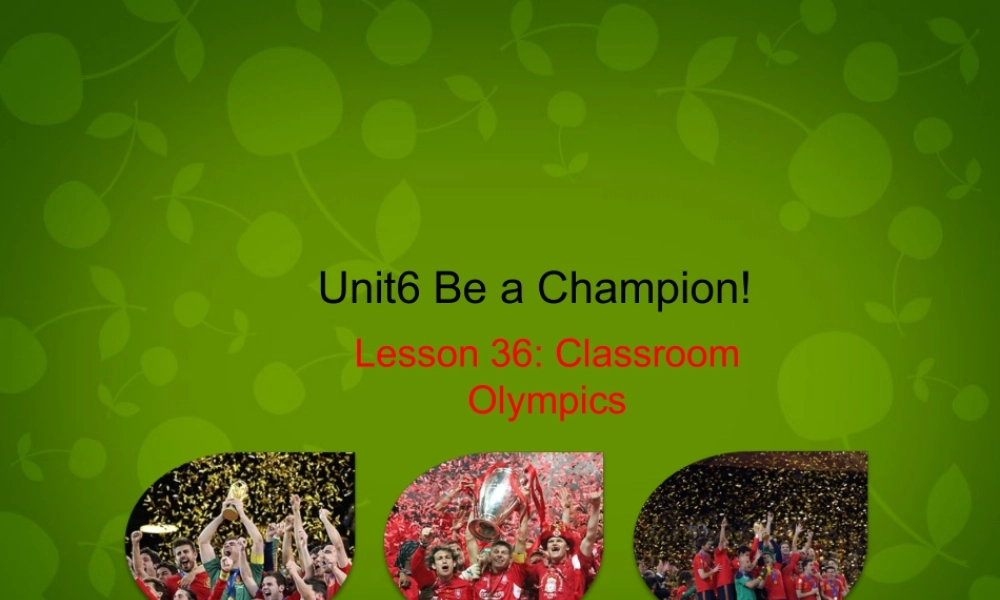 Unit6 Be a Champion!

Lesson 36: Classroom Olympics